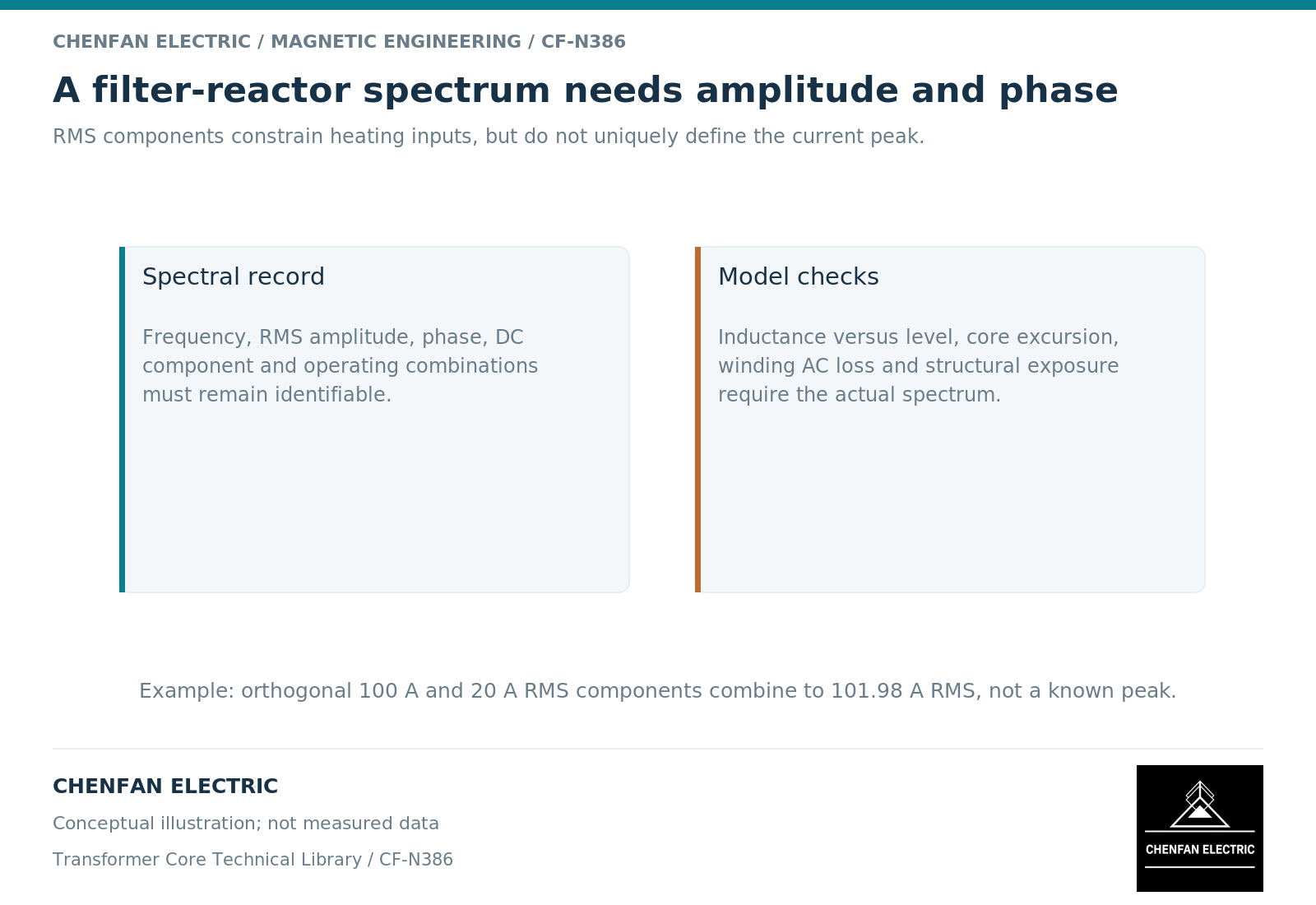 CHENFAN ELECTRIC / MAGNETIC ENGINEERING / CF-N386

A filter-reactor spectrum needs amplitude and phase

RMS components constrain heating inputs, but do not uniquely define the current peak.

Spectral record

Frequency, RMS amplitude, phase, DC component and operating combinations must remain identifiable.

Model checks

Inductance versus level, core excursion, winding AC loss and structural exposure require the actual spectrum.

Example: orthogonal 100 A and 20 A RMS components combine to 101.98 A RMS, not a known peak.

CHENFAN ELECTRIC

Conceptual illustration; not measured data

Transformer Core Technical Library / CF-N386

CHENFAN ELECTRIC